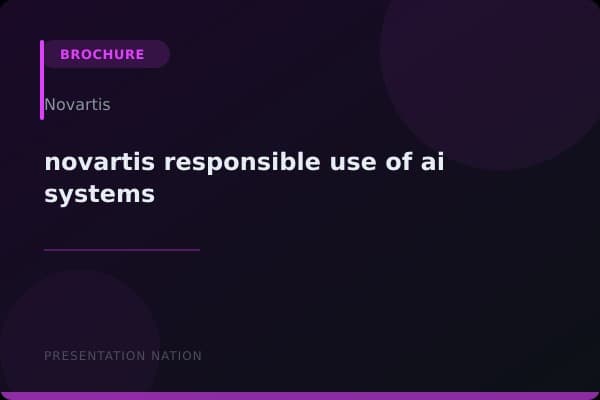 BROCHURE

Novartis

novartis responsible use of ai systems

PRESENTATION NATION